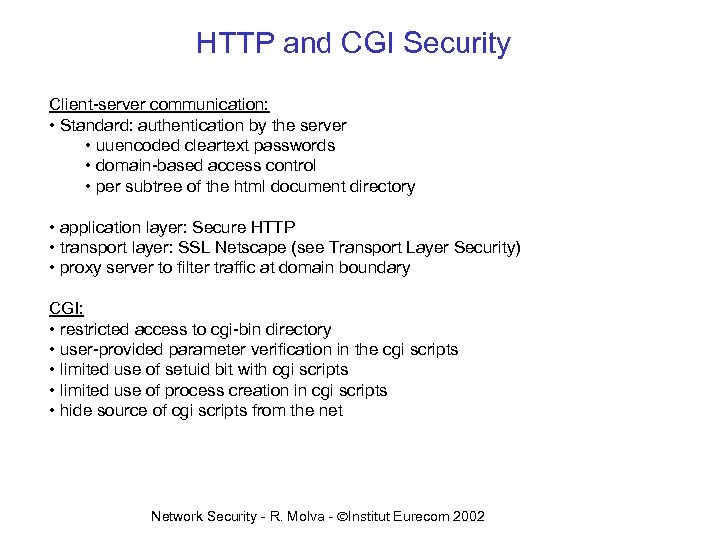 HTTP and CGI Security

Client-server communication:
• Standard: authentication by the server
• uuencoded cleartext passwords
• domain-based access control
• per subtree of the html document directory

• application layer: Secure HTTP
• transport layer: SSL Netscape (see Transport Layer Security)
• proxy server to filter traffic at domain boundary

CGI:
• restricted access to cgi-bin directory
• user-provided parameter verification in the cgi scripts
• limited use of setuid bit with cgi scripts
• limited use of process creation in cgi scripts
• hide source of cgi scripts from the net

Network Security - R. Molva - ©Institut Eurecom 2002